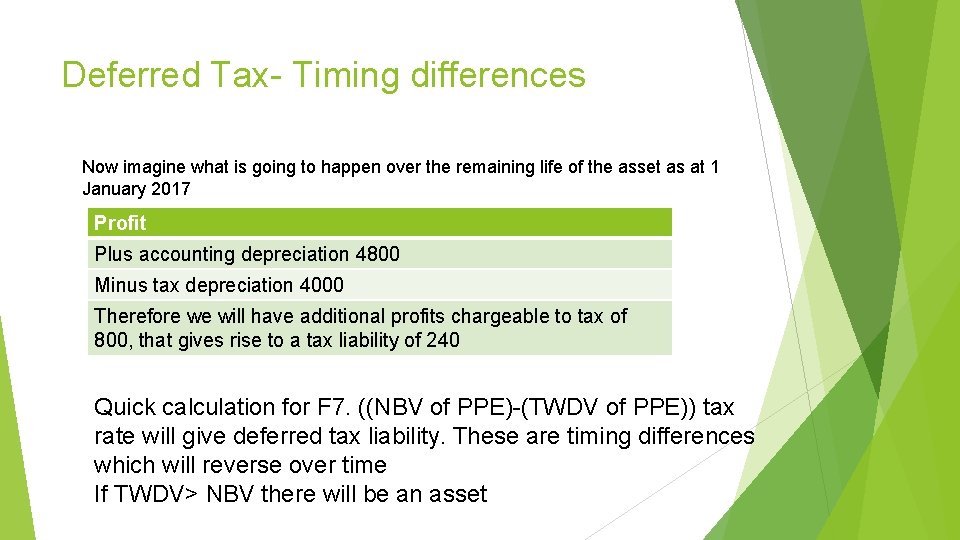 Deferred Tax- Timing differences

Now imagine what is going to happen over the remaining life of the asset as at 1 January 2017

| Profit |
|---|
| Plus accounting depreciation 4800 |
| Minus tax depreciation 4000 |
| Therefore we will have additional profits chargeable to tax of 800, that gives rise to a tax liability of 240 |

Quick calculation for F7. ((NBV of PPE)-(TWDV of PPE)) tax rate will give deferred tax liability. These are timing differences which will reverse over time
If TWDV> NBV there will be an asset